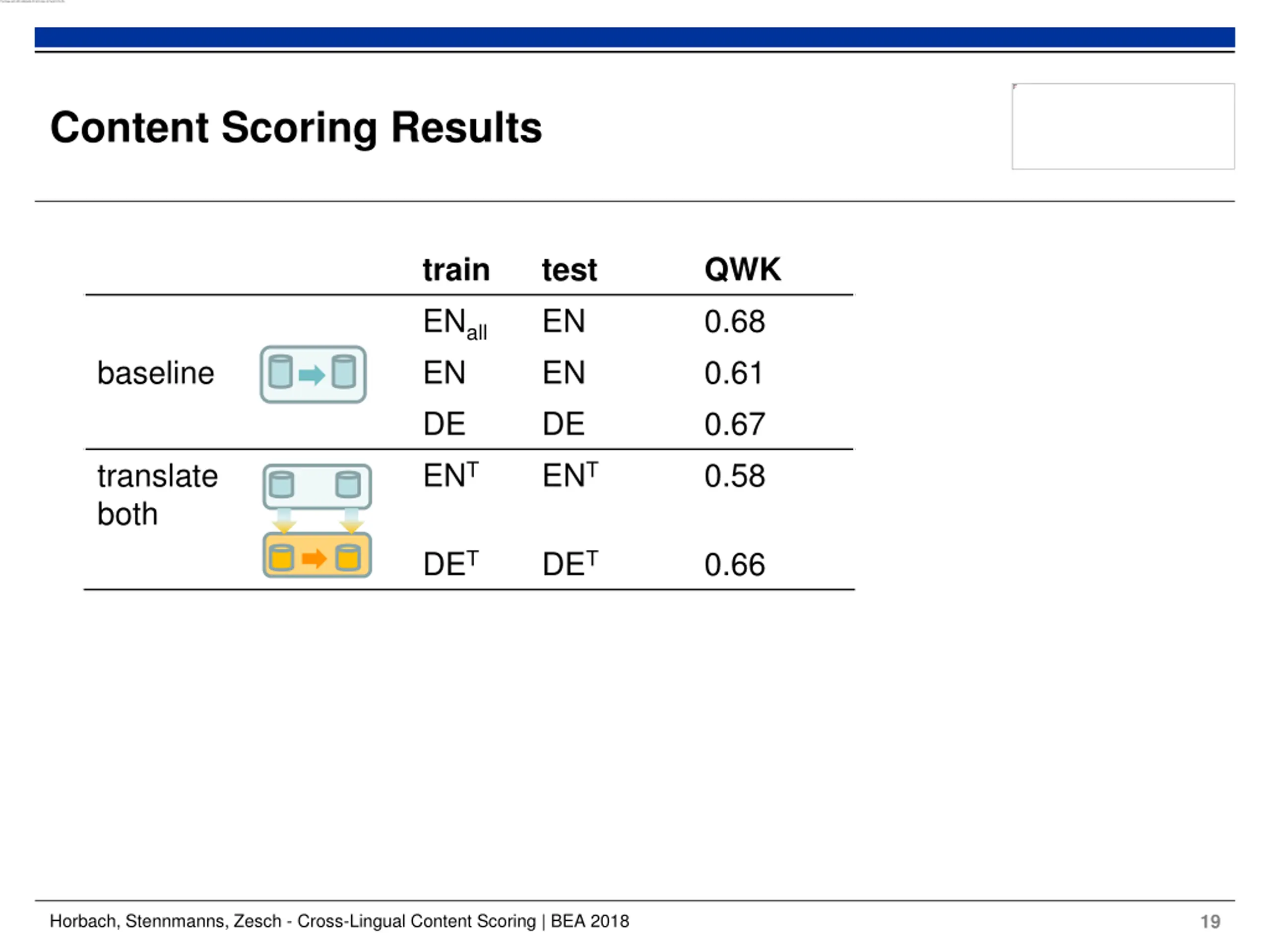 Content Scoring Results

| | train | test | QWK |
|---|---|---|---|
| | $EN_{all}$ | EN | 0.68 |
| baseline | EN | EN | 0.61 |
| | DE | DE | 0.67 |
| translate both | $EN^T$ | $EN^T$ | 0.58 |
| | $DE^T$ | $DE^T$ | 0.66 |

Horbach, Stennmanns, Zesch - Cross-Lingual Content Scoring | BEA 2018

19